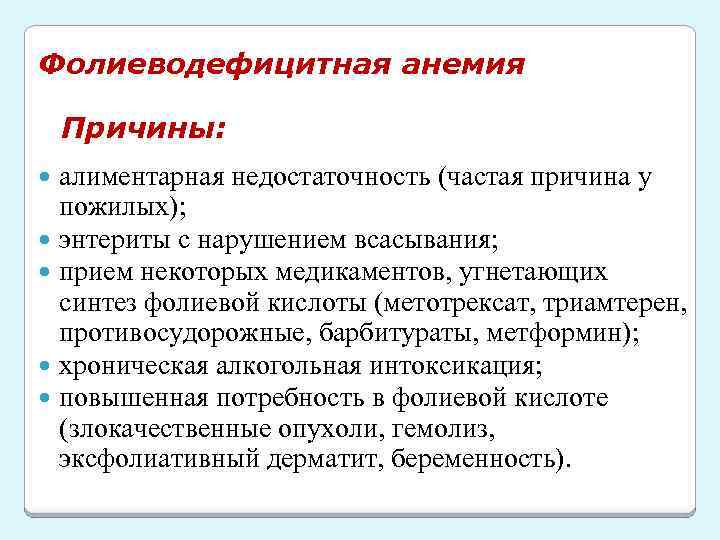 Фолиеводефицитная анемия

Причины:

- алиментарная недостаточность (частая причина у пожилых);
- энтериты с нарушением всасывания;
- прием некоторых медикаментов, угнетающих синтез фолиевой кислоты (метотрексат, триамтерен, противосудорожные, барбитураты, метформин);
- хроническая алкогольная интоксикация;
- повышенная потребность в фолиевой кислоте (злокачественные опухоли, гемолиз, эксфолиативный дерматит, беременность).